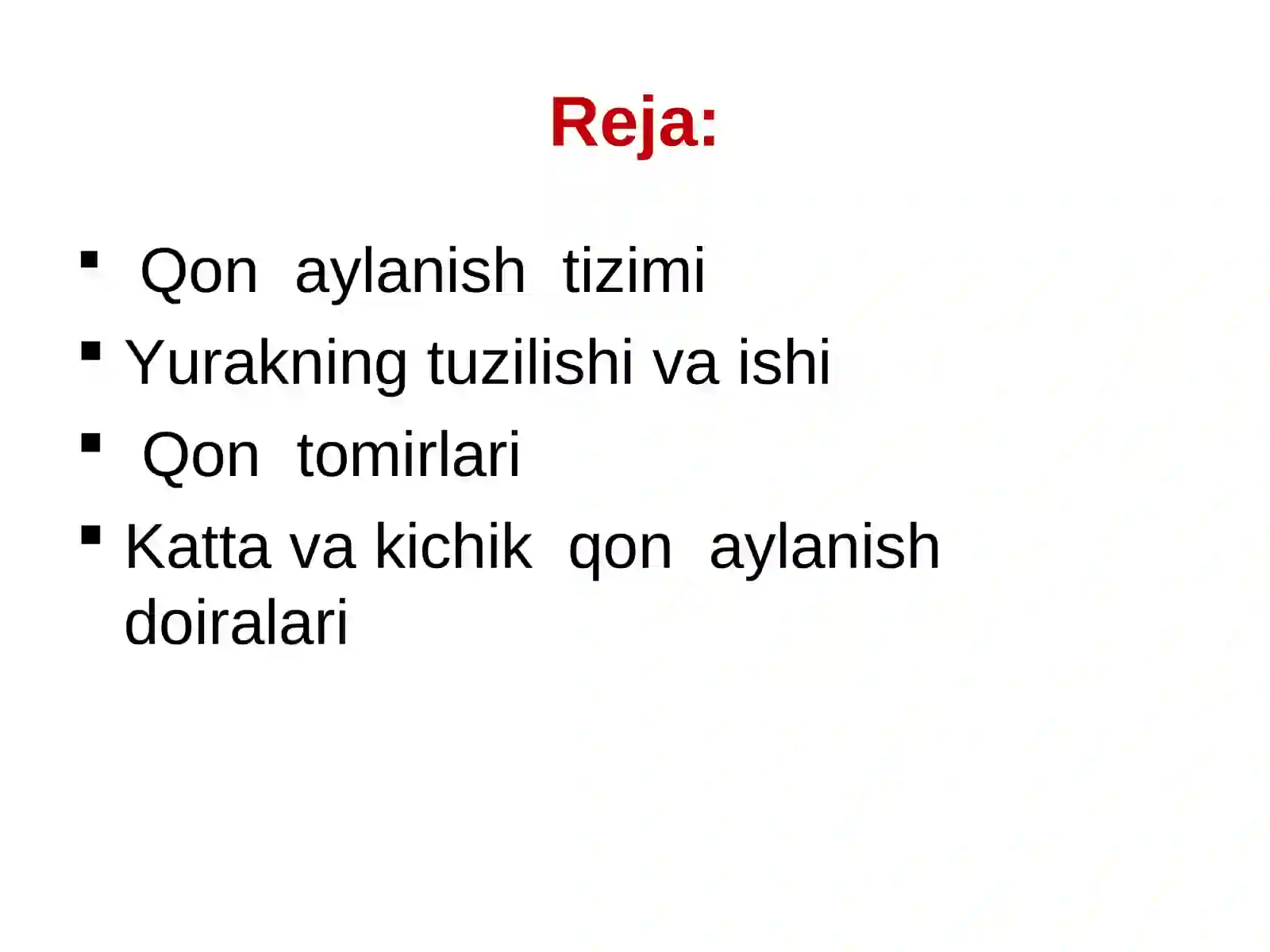 Reja:

- Qon aylanish tizimi
- Yurakning tuzilishi va ishi
- Qon tomirlari
- Katta va kichik qon aylanish doiralari